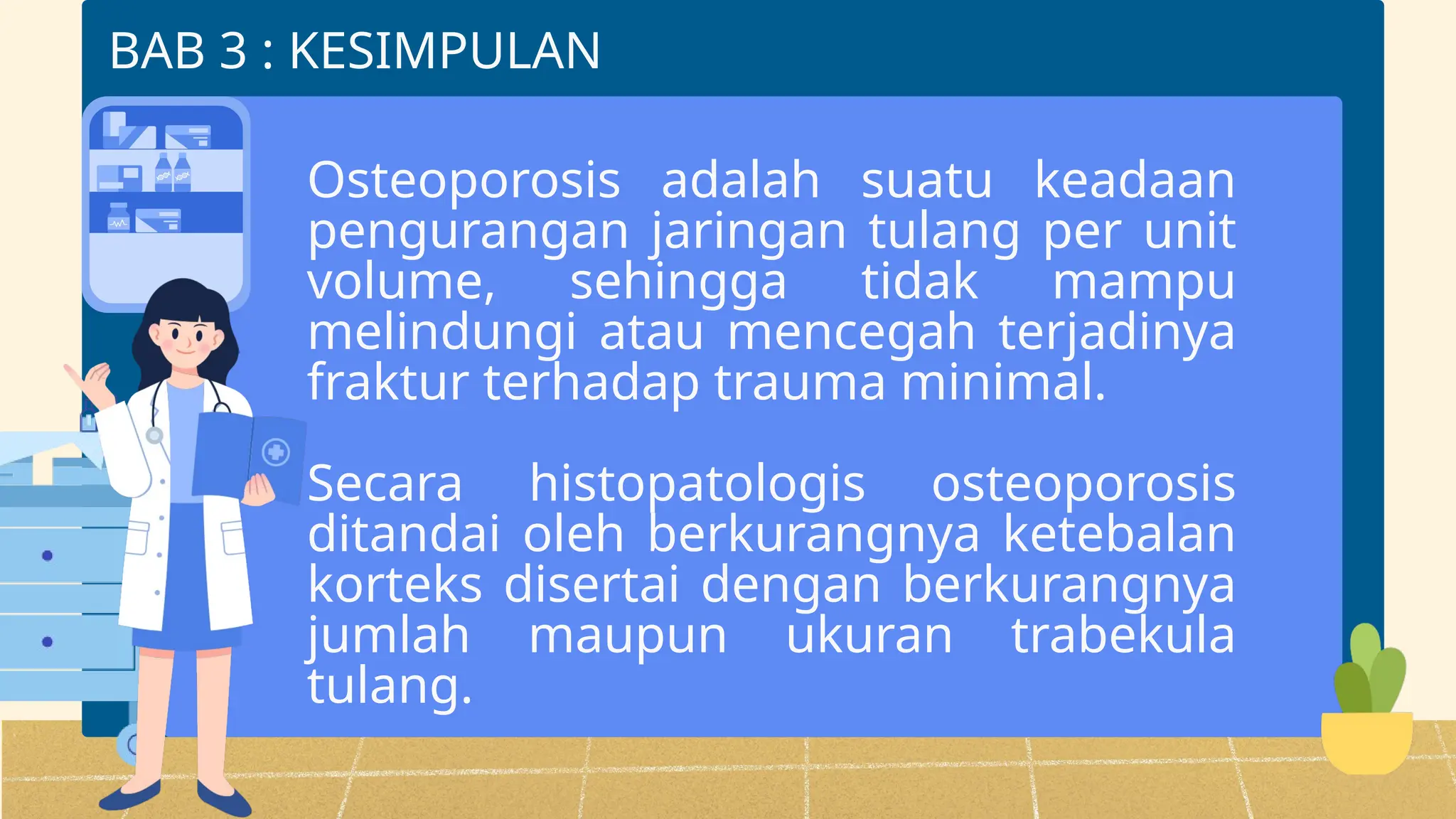 BAB 3 : KESIMPULAN

Osteoporosis adalah suatu keadaan pengurangan jaringan tulang per unit volume, sehingga tidak mampu melindungi atau mencegah terjadinya fraktur terhadap trauma minimal.

Secara histopatologis osteoporosis ditandai oleh berkurangnya ketebalan korteks disertai dengan berkurangnya jumlah maupun ukuran trabekula tulang.